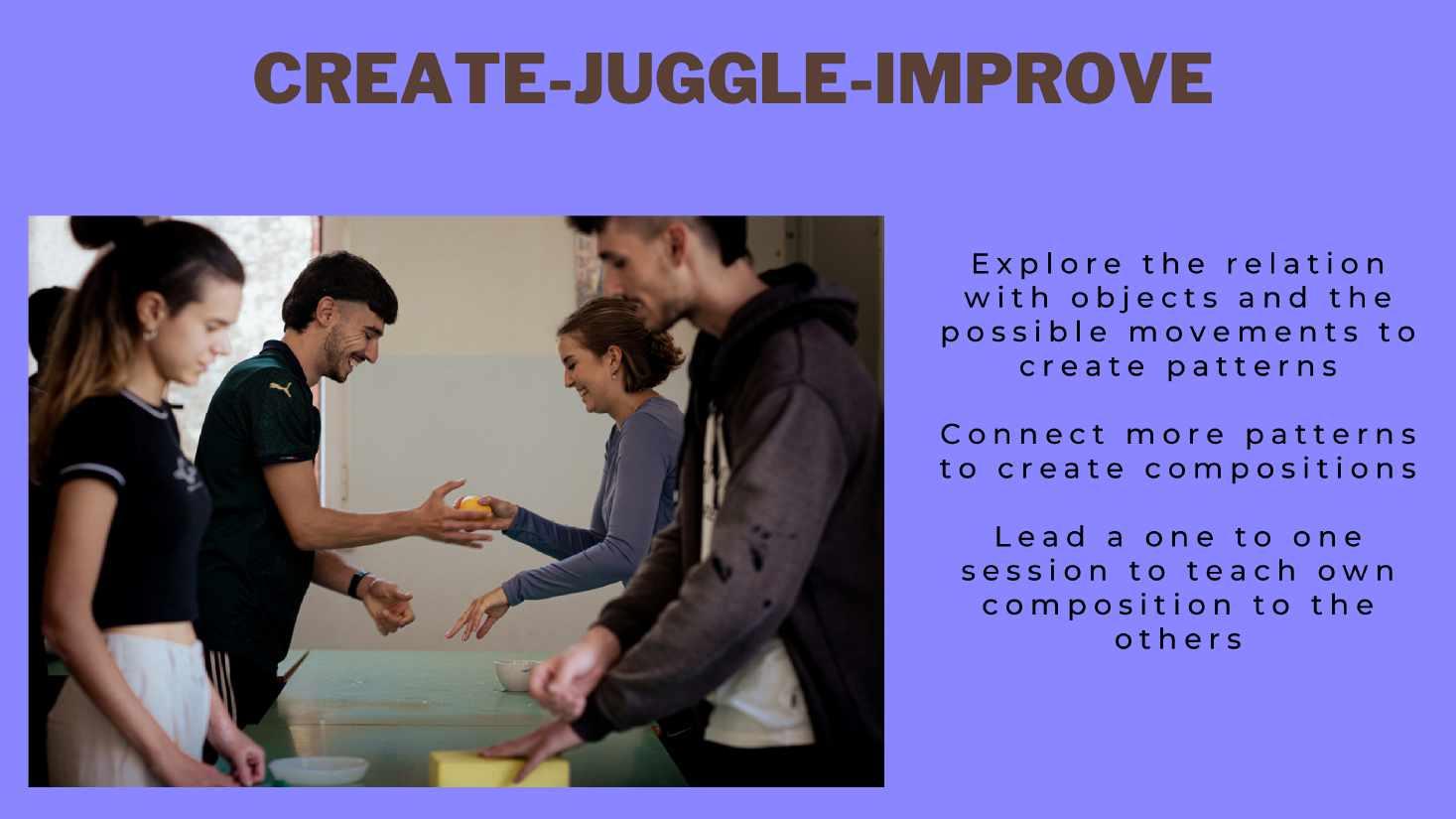 CREATE-JUGGLE-IMPROVE

Explore the relation with objects and the possible movements to create patterns

Connect more patterns to create compositions

Lead a one to one session to teach own composition to the others